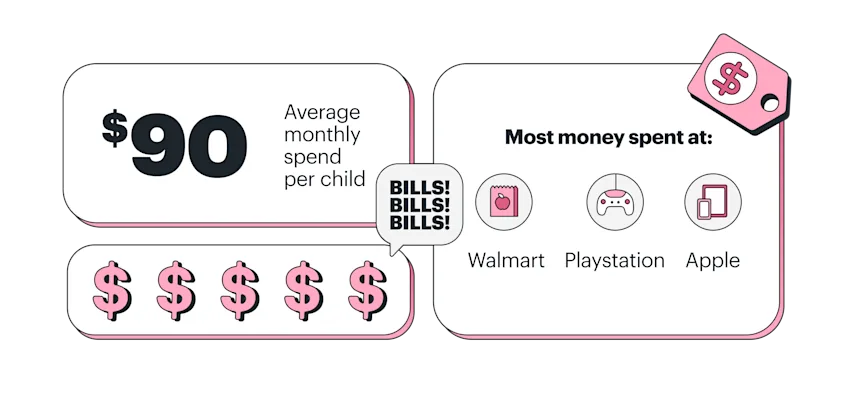 $90

Average monthly spend per child

BILLS!
BILLS!
BILLS!

$ $ $ $ $

$

Most money spent at:

Walmart Playstation Apple